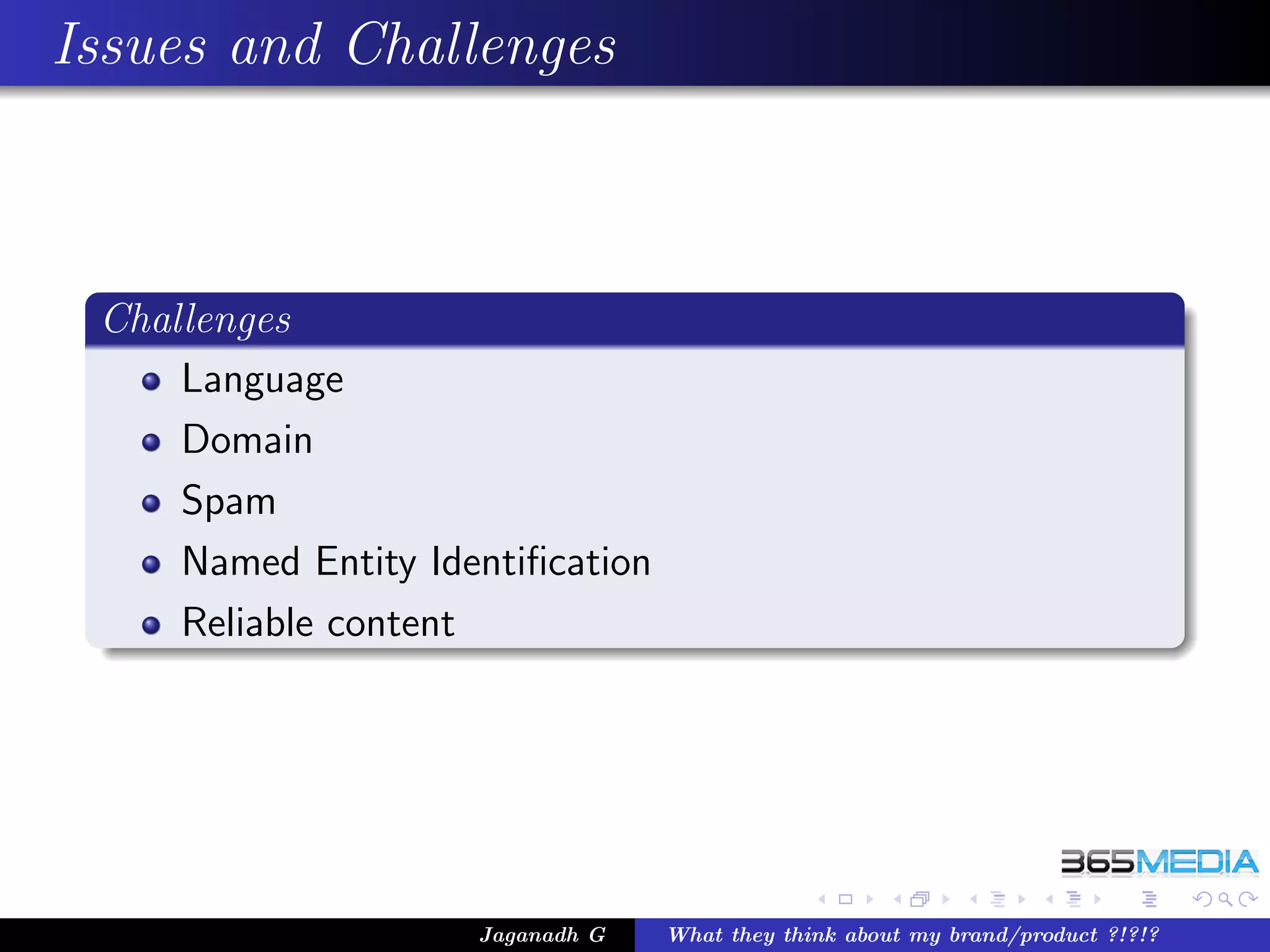 Issues and Challenges

Challenges

- Language
- Domain
- Spam
- Named Entity Identification
- Reliable content

365MEDIA

Jaganadh G What they think about my brand/product ?!?!?